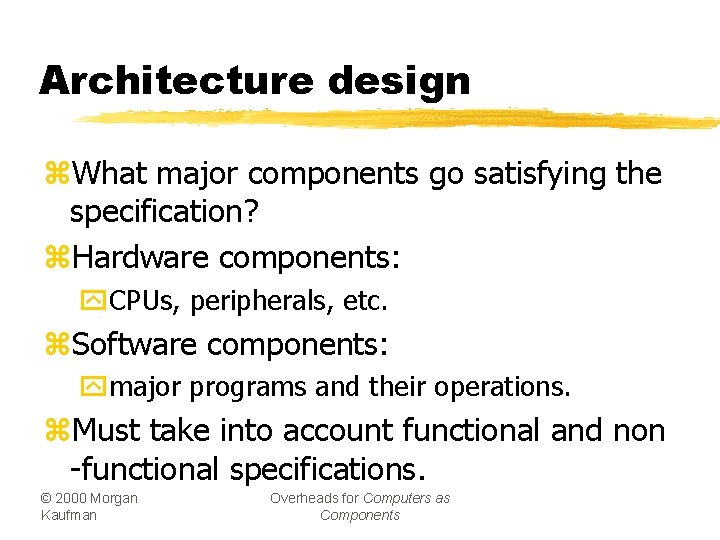 Architecture design

⌘What major components go satisfying the specification?

⌘Hardware components:

CPUs, peripherals, etc.

⌘Software components:

major programs and their operations.

⌘Must take into account functional and non -functional specifications.

© 2000 Morgan Kaufman

Overheads for Computers as Components